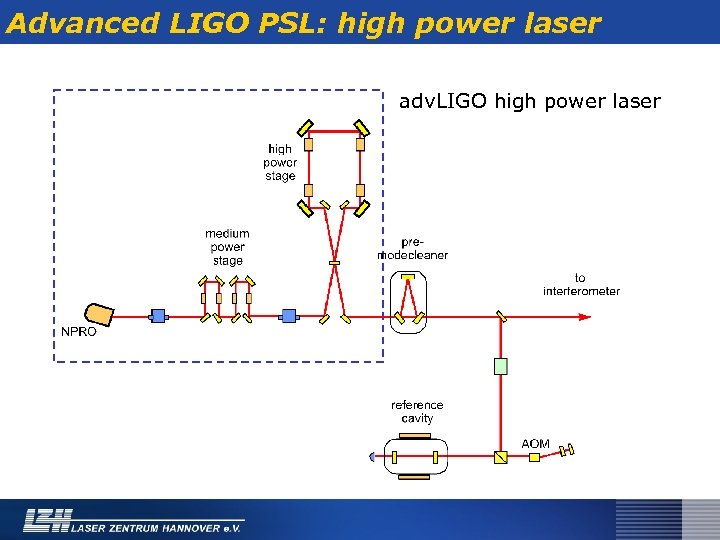 Advanced LIGO PSL: high power laser

advLIGO high power laser

high power stage

medium power stage

pre-modecleaner

to interferometer

NPRO

reference cavity

AOM

LZH LASER ZENTRUM HANNOVER e.V.